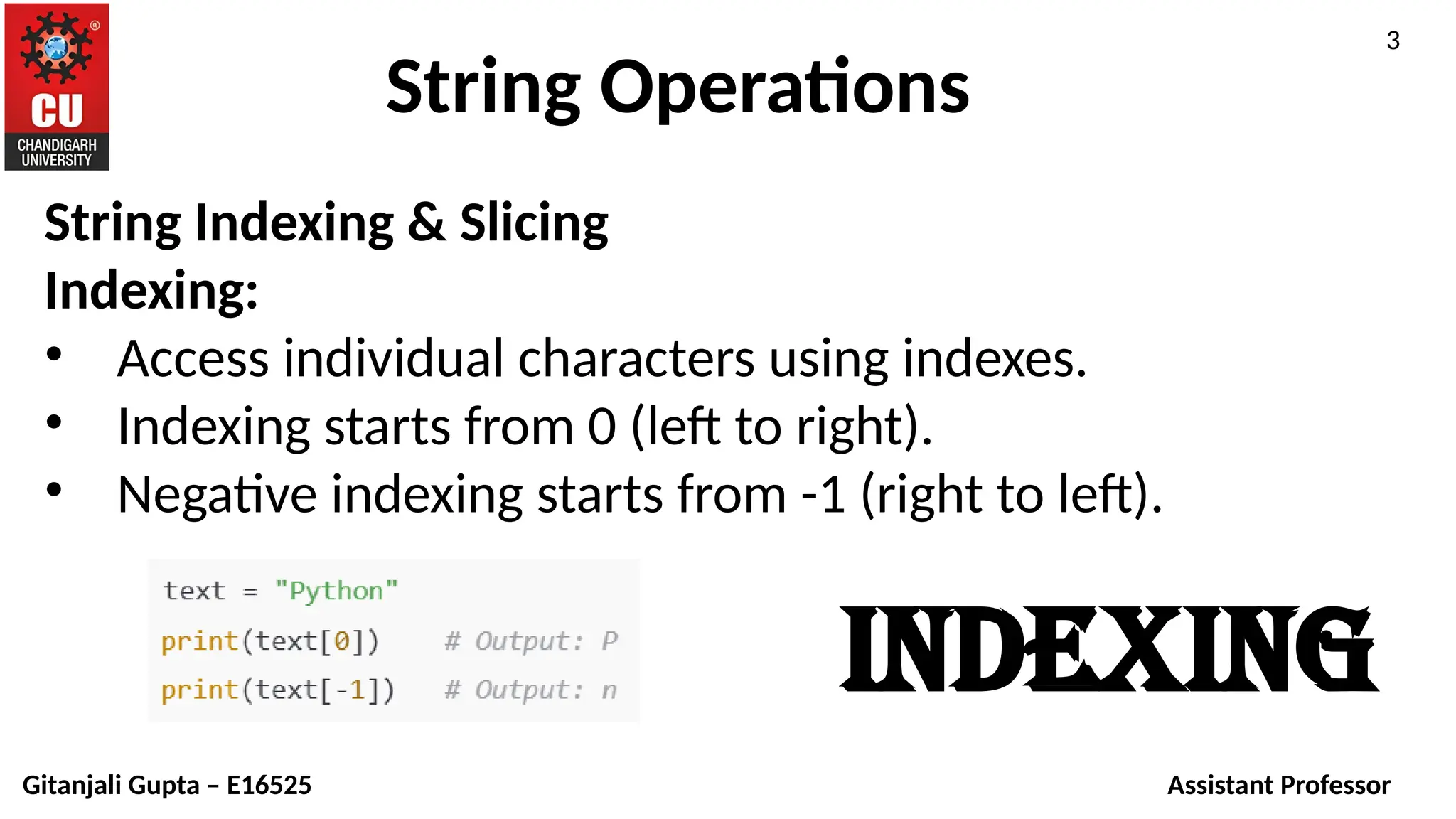 CU
CHANDIGARH UNIVERSITY

String Operations

3

String Indexing & Slicing

Indexing:

• Access individual characters using indexes.
• Indexing starts from 0 (left to right).
• Negative indexing starts from -1 (right to left).

text = "Python"
print(text[0])    # Output: P
print(text[-1])   # Output: n

INDEXING

Gitanjali Gupta – E16525

Assistant Professor